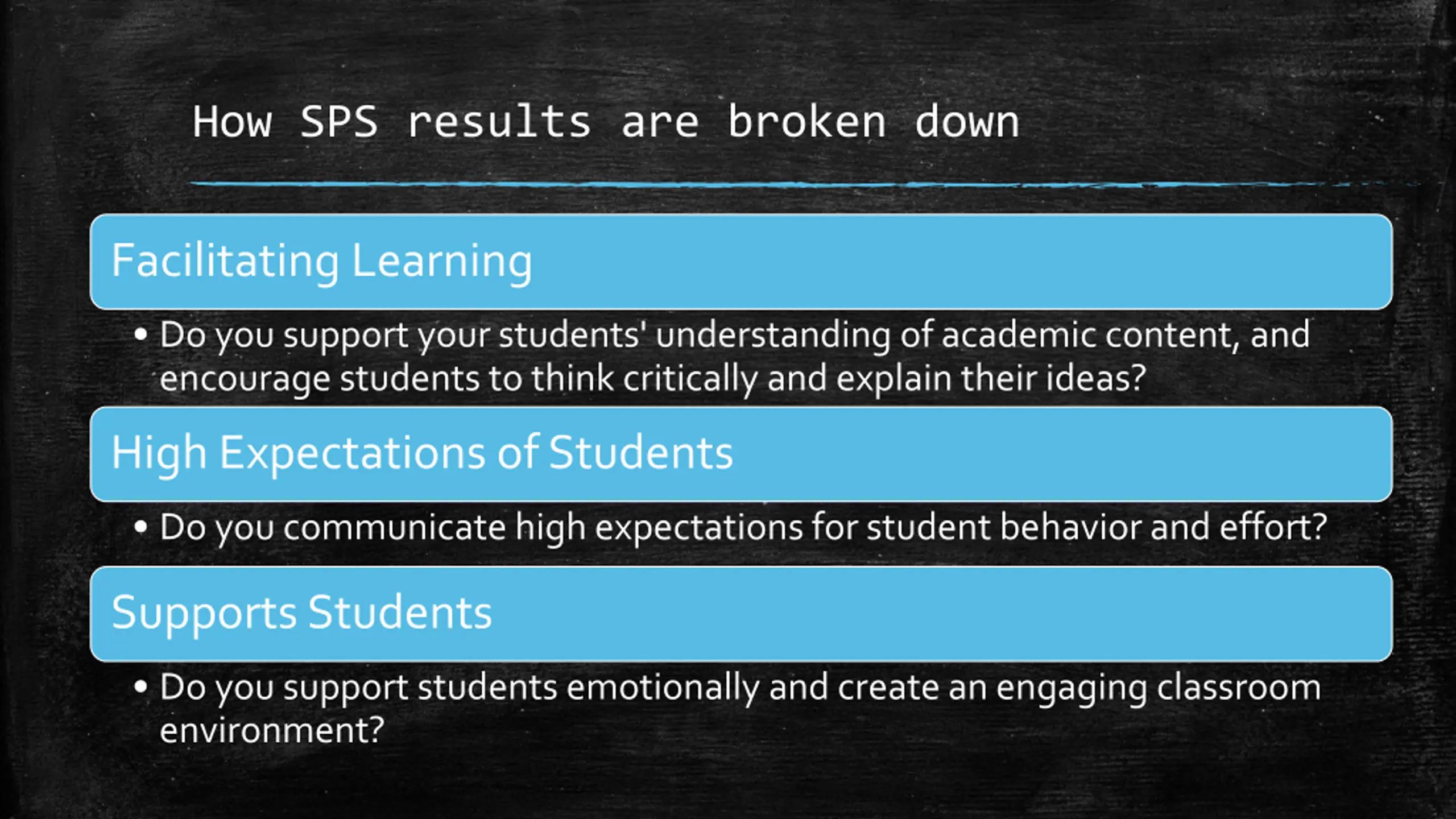 How SPS results are broken down

Facilitating Learning

• Do you support your students' understanding of academic content, and encourage students to think critically and explain their ideas?

High Expectations of Students

• Do you communicate high expectations for student behavior and effort?

Supports Students

• Do you support students emotionally and create an engaging classroom environment?